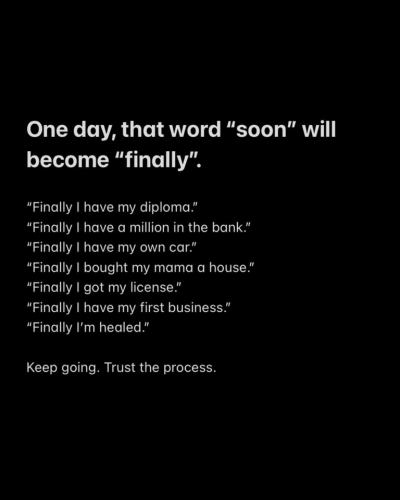 One day, that word “soon” will become “finally”.

“Finally I have my diploma.”
“Finally I have a million in the bank.”
“Finally I have my own car.”
“Finally I bought my mama a house.”
“Finally I got my license.”
“Finally I have my first business.”
“Finally I’m healed.”

Keep going. Trust the process.